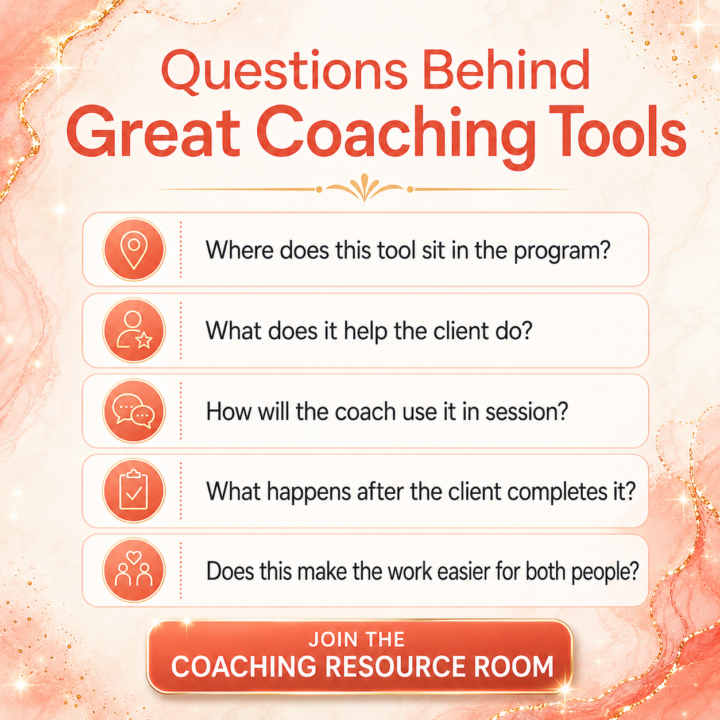 Questions Behind
Great Coaching Tools

Where does this tool sit in the program?

What does it help the client do?

How will the coach use it in session?

What happens after the client completes it?

Does this make the work easier for both people?

JOIN THE
COACHING RESOURCE ROOM